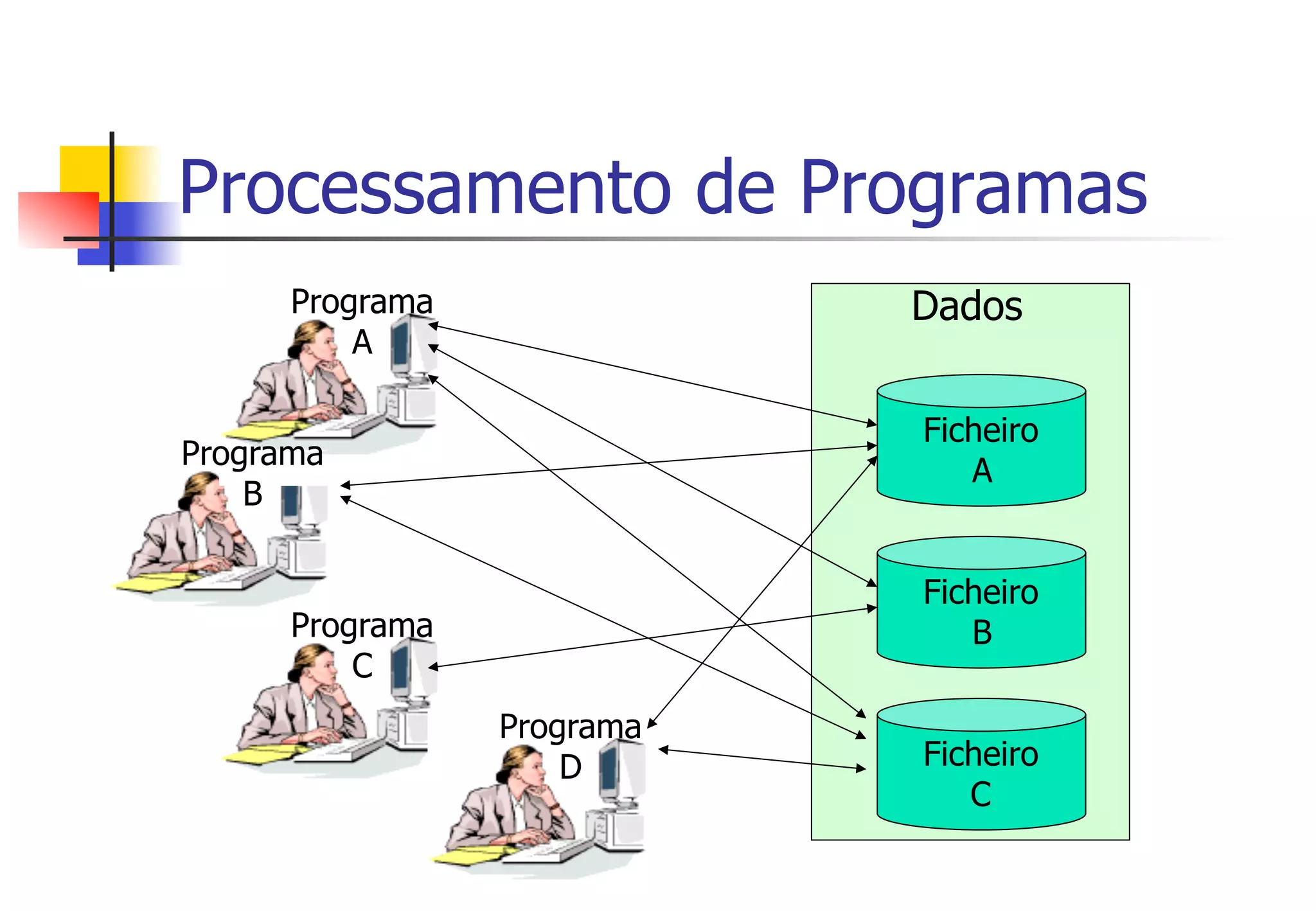 Processamento de Programas

Programa A

Programa B

Programa C

Programa D

Dados

Ficheiro A

Ficheiro B

Ficheiro C